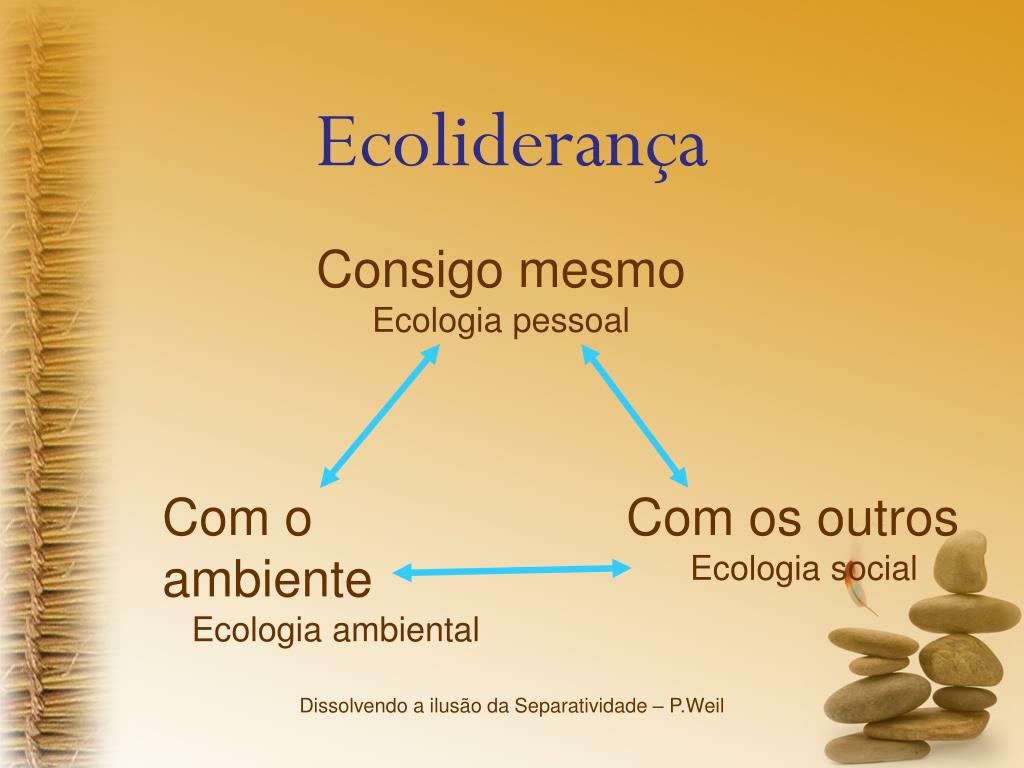 Ecoliderança

Consigo mesmo
Ecologia pessoal

Com o ambiente
Ecologia ambiental

Com os outros
Ecologia social

Dissolvendo a ilusão da Separatividade – P.Weil